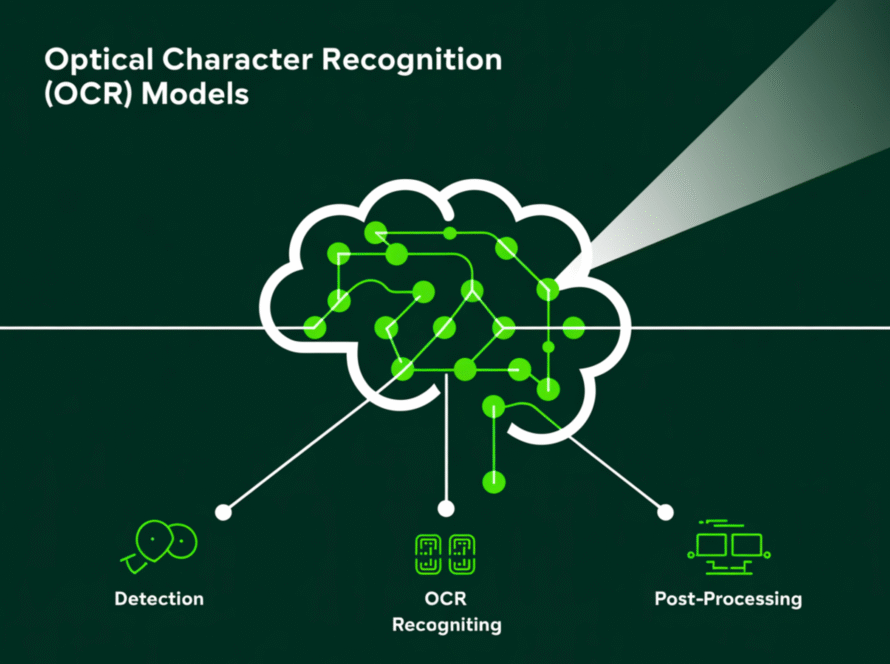 Optical Character Recognition (OCR) Models

Detection

OCR Recogniting

Post-Processing